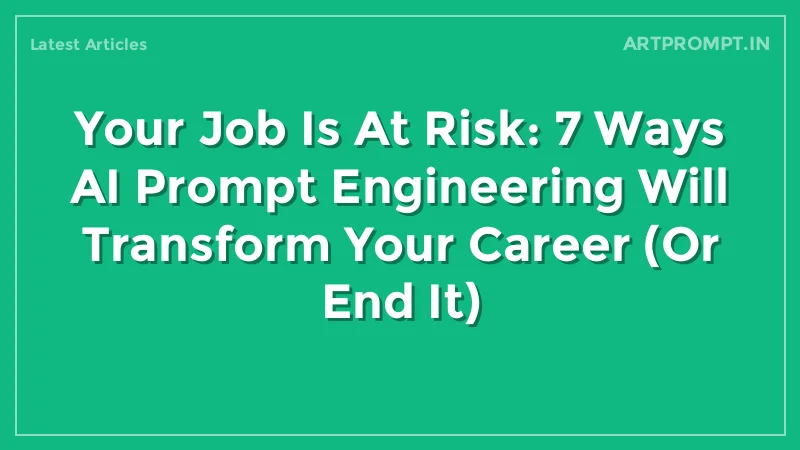 Latest Articles

ARTPROMPT.IN

Your Job Is At Risk: 7 Ways AI Prompt Engineering Will Transform Your Career (Or End It)